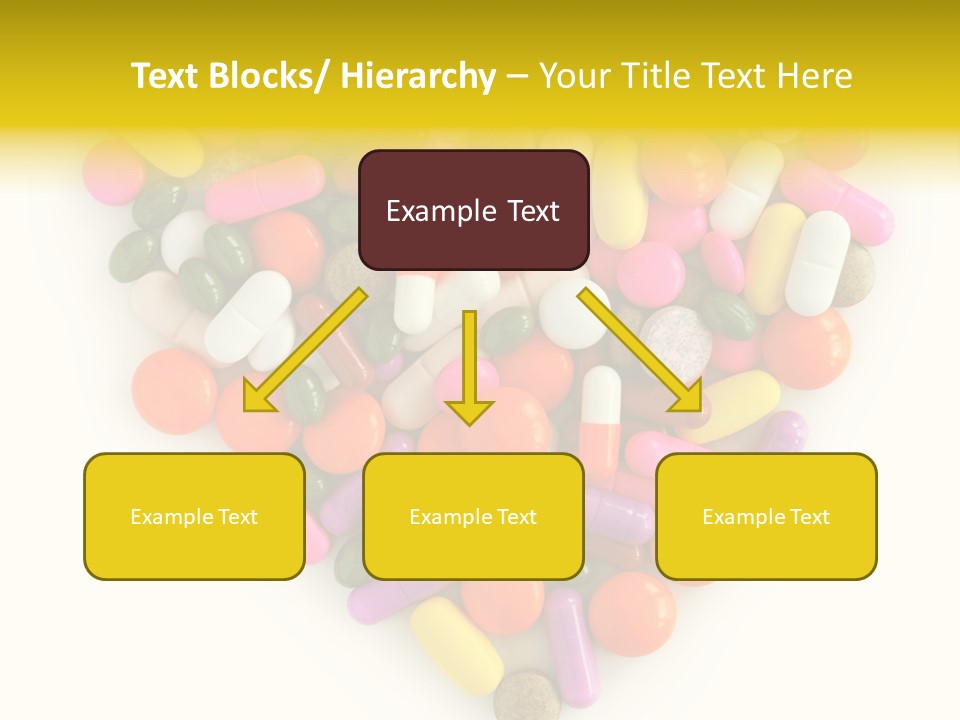 Text Blocks/ Hierarchy – Your Title Text Here

Example Text

Example Text

Example Text

Example Text